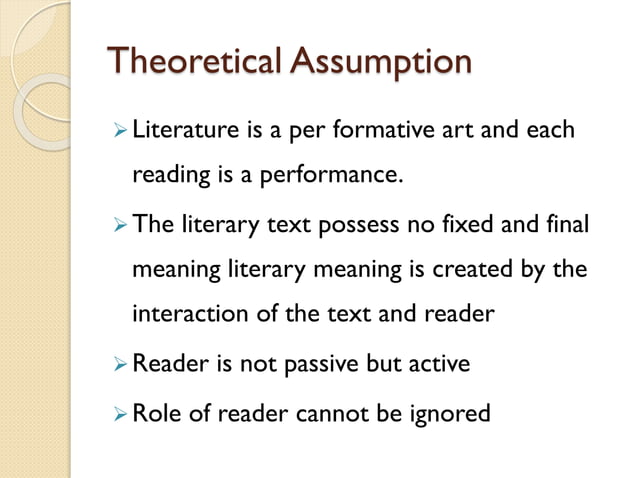 Theoretical Assumption

➢ Literature is a per formative art and each reading is a performance.

➢ The literary text possess no fixed and final meaning literary meaning is created by the interaction of the text and reader

➢ Reader is not passive but active

➢ Role of reader cannot be ignored